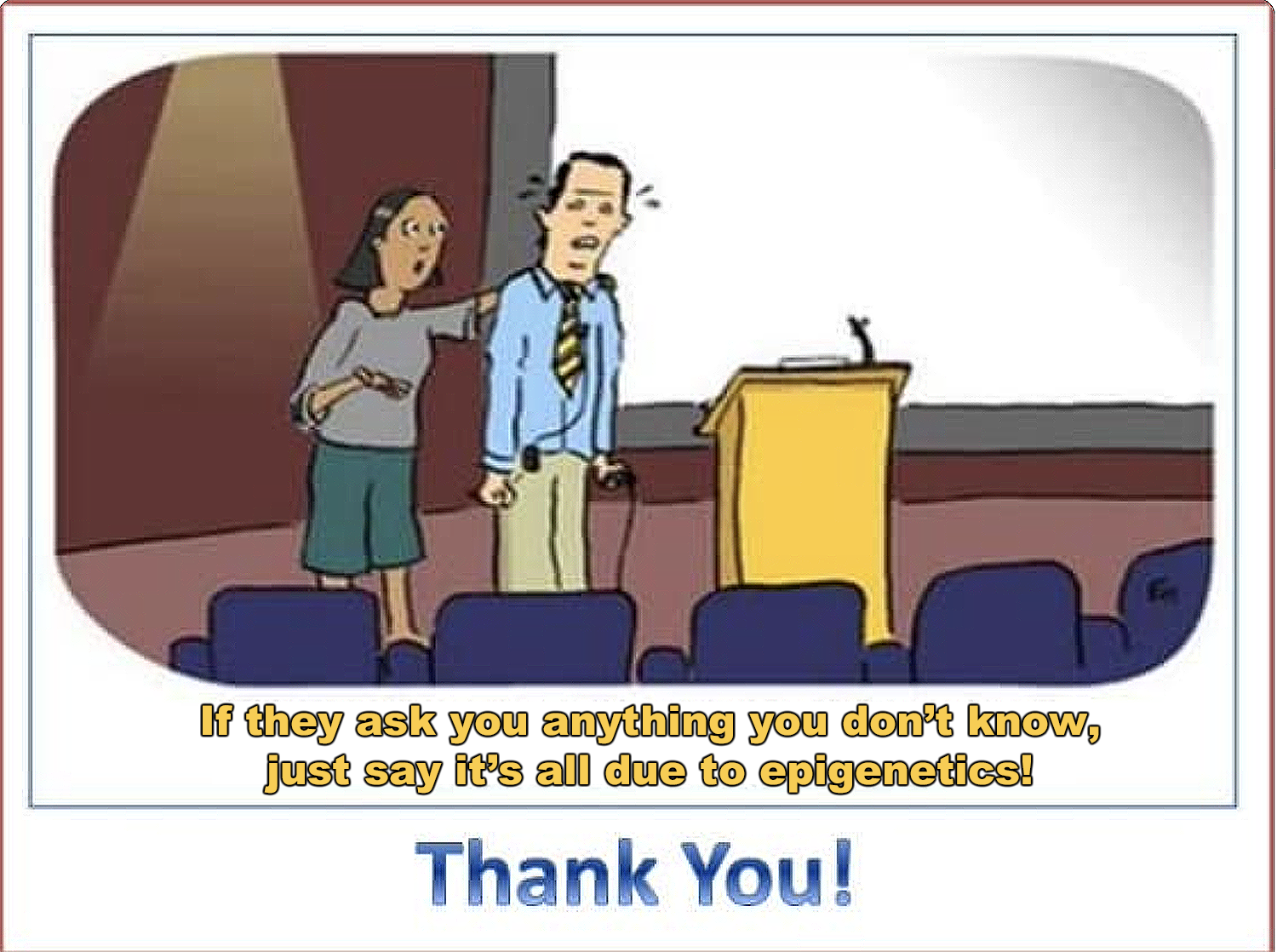 If they ask you anything you don't know, just say it's all due to epigenetics!

Thank You!